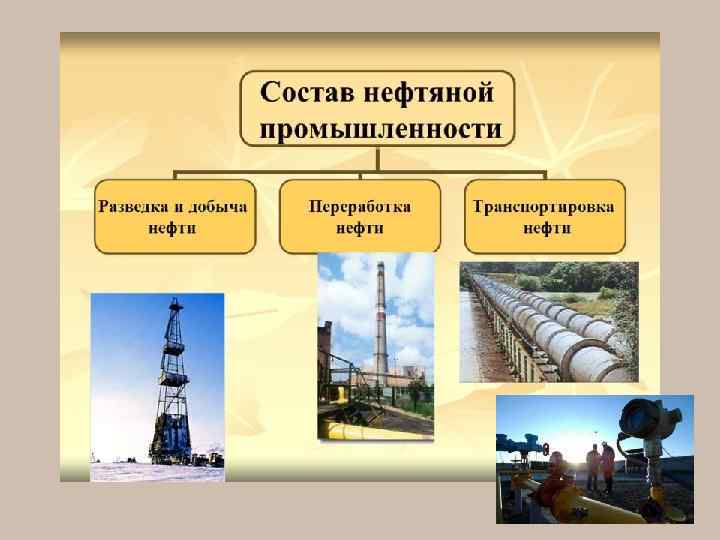 Состав нефтяной промышленности

Разведка и добыча нефти

Переработка нефти

Транспортировка нефти